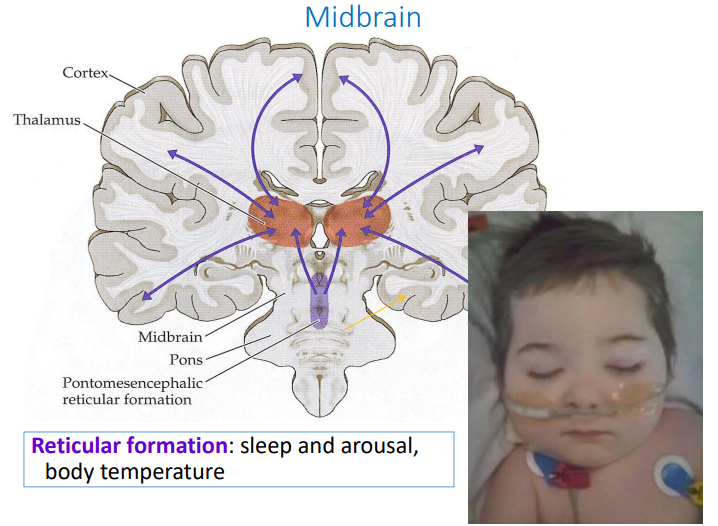 Midbrain

Cortex

Thalamus

Midbrain

Pons

Pontomesencephalic reticular formation

Reticular formation: sleep and arousal, body temperature